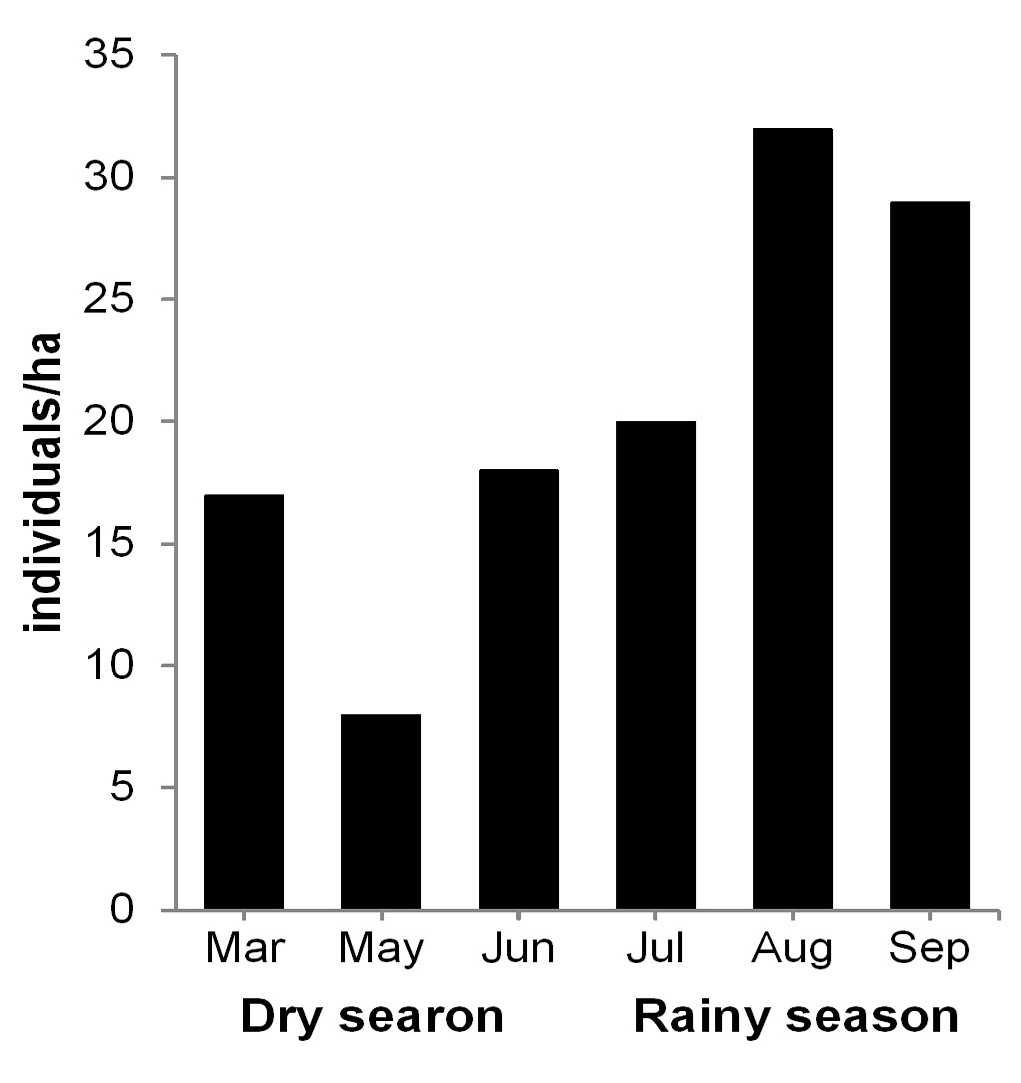 35
30
25
20
15
10
5
0
individuals/ha
Mar
May
Jun
Jul
Aug
Sep
Dry searon
Rainy season